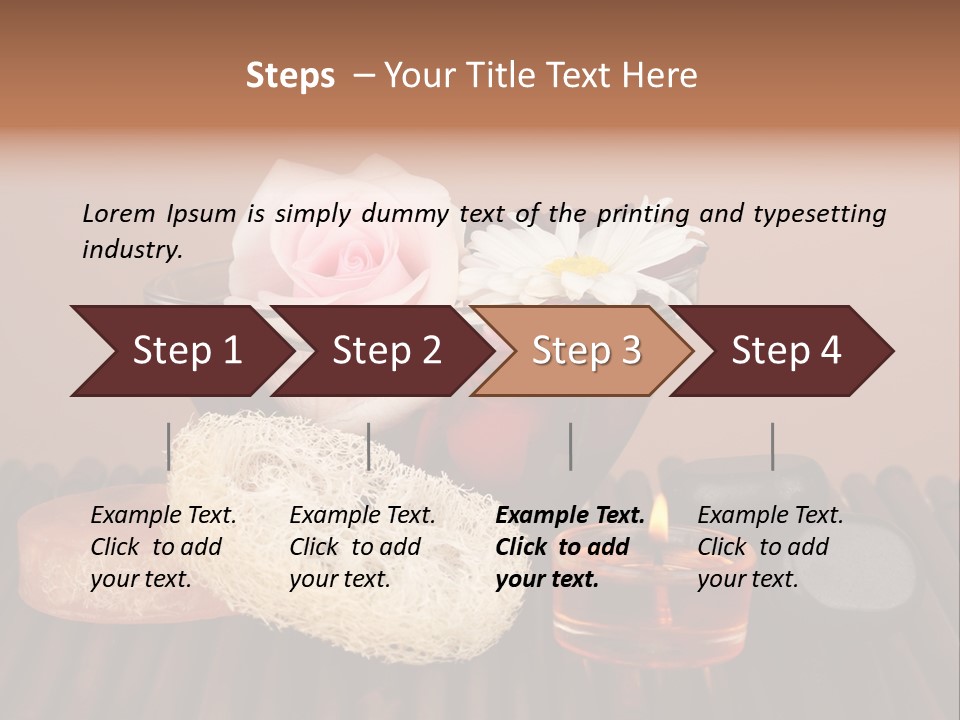 Steps – Your Title Text Here

Lorem Ipsum is simply dummy text of the printing and typesetting industry.

Step 1

Step 2

Step 3

Step 4

Example Text. Click to add your text.

Example Text. Click to add your text.

Example Text. Click to add your text.

Example Text. Click to add your text.